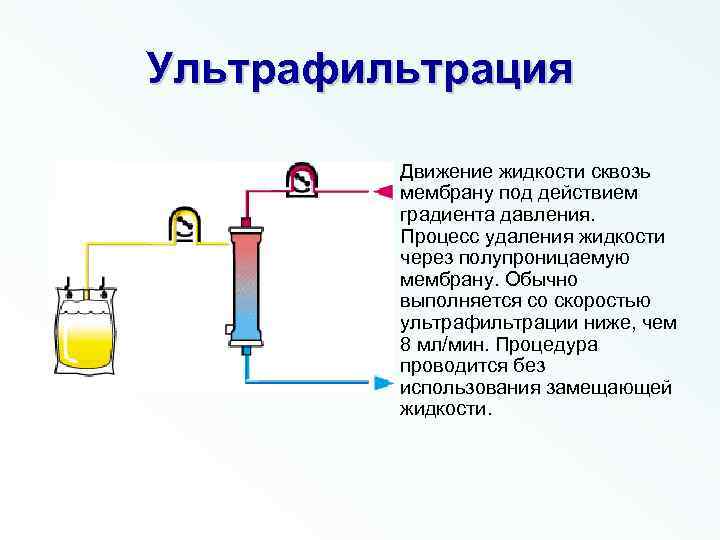 Ультрафильтрация

Движение жидкости сквозь мембрану под действием градиента давления. Процесс удаления жидкости через полупроницаемую мембрану. Обычно выполняется со скоростью ультрафильтрации ниже, чем 8 мл/мин. Процедура проводится без использования замещающей жидкости.